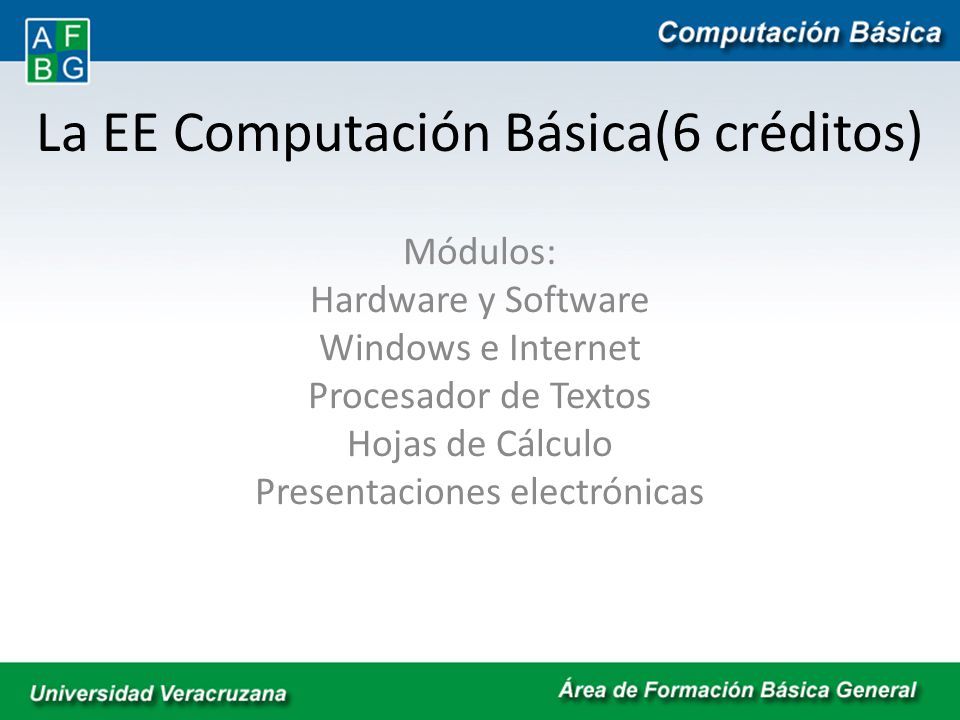 A F
B G

Computación Básica

La EE Computación Básica(6 créditos)

Módulos:
Hardware y Software
Windows e Internet
Procesador de Textos
Hojas de Cálculo
Presentaciones electrónicas

Universidad Veracruzana

Área de Formación Básica General